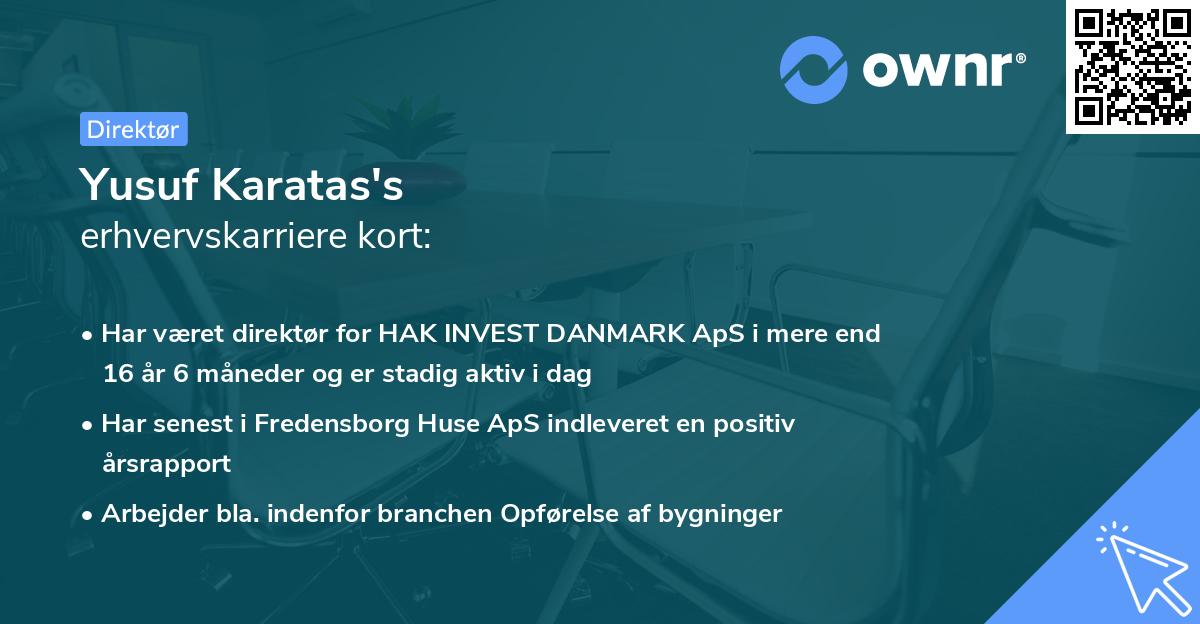 ownr®

Direktør

Yusuf Karatas's
erhvervskarriere kort:

• Har været direktør for HAK INVEST DANMARK ApS i mere end 16 år 6 måneder og er stadig aktiv i dag

• Har senest i Fredensborg Huse ApS indleveret en positiv årsrapport

• Arbejder bla. indenfor branchen Opførelse af bygninger